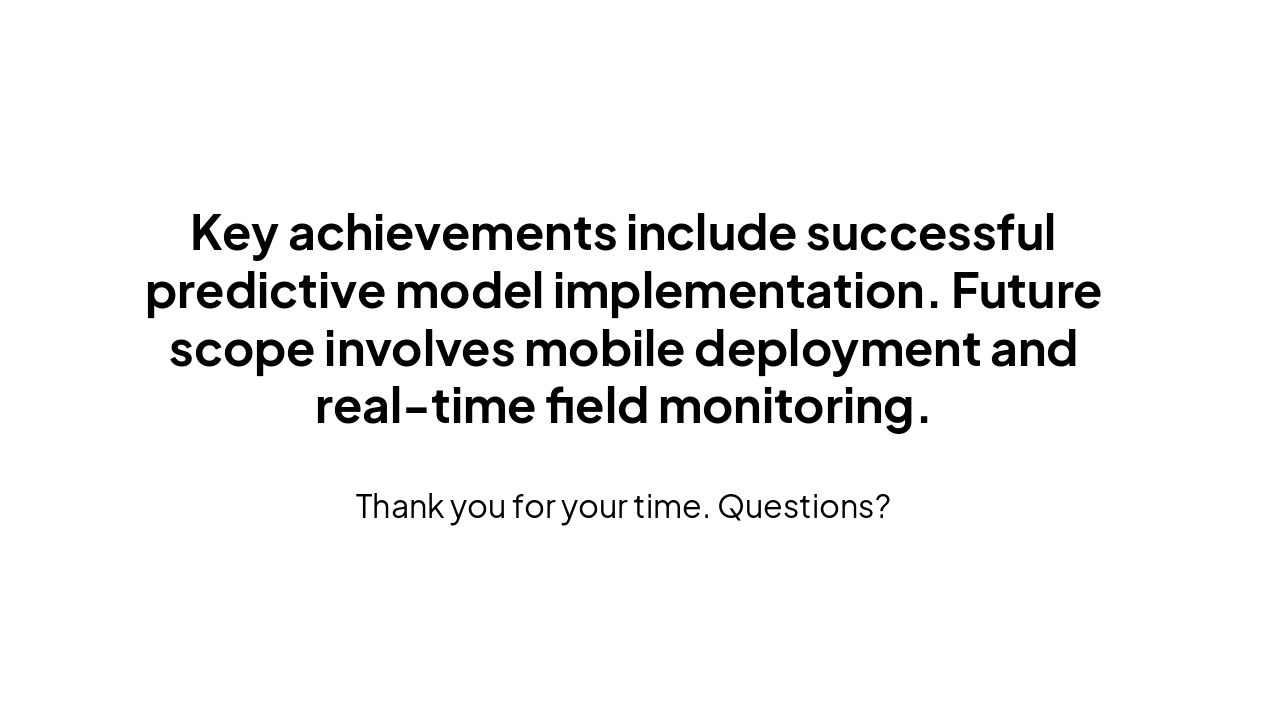 Key achievements include successful predictive model implementation. Future scope involves mobile deployment and real-time field monitoring.

Thank you for your time. Questions?